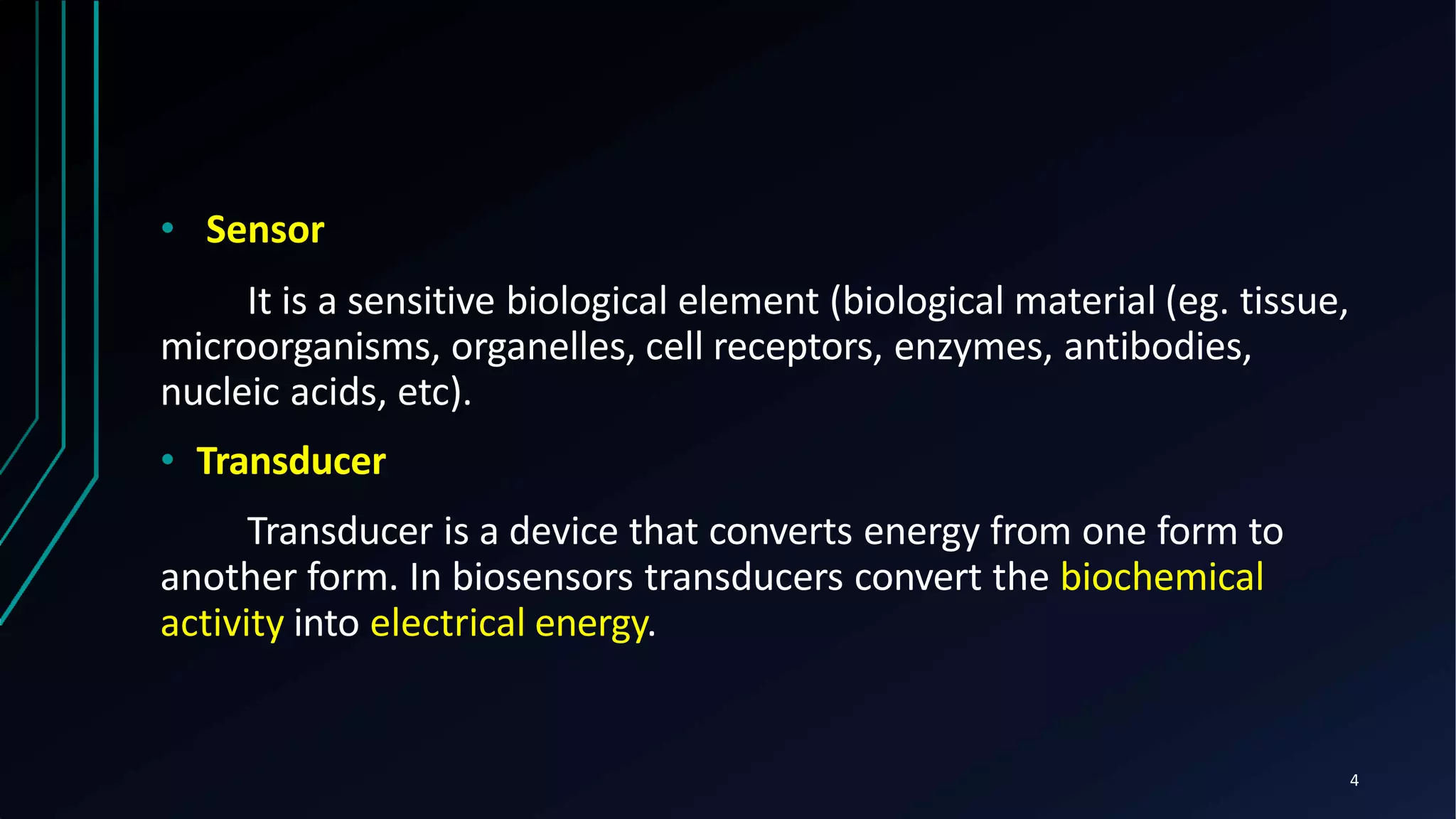 • Sensor

It is a sensitive biological element (biological material (eg. tissue, microorganisms, organelles, cell receptors, enzymes, antibodies, nucleic acids, etc).

• Transducer

Transducer is a device that converts energy from one form to another form. In biosensors transducers convert the biochemical activity into electrical energy.

4